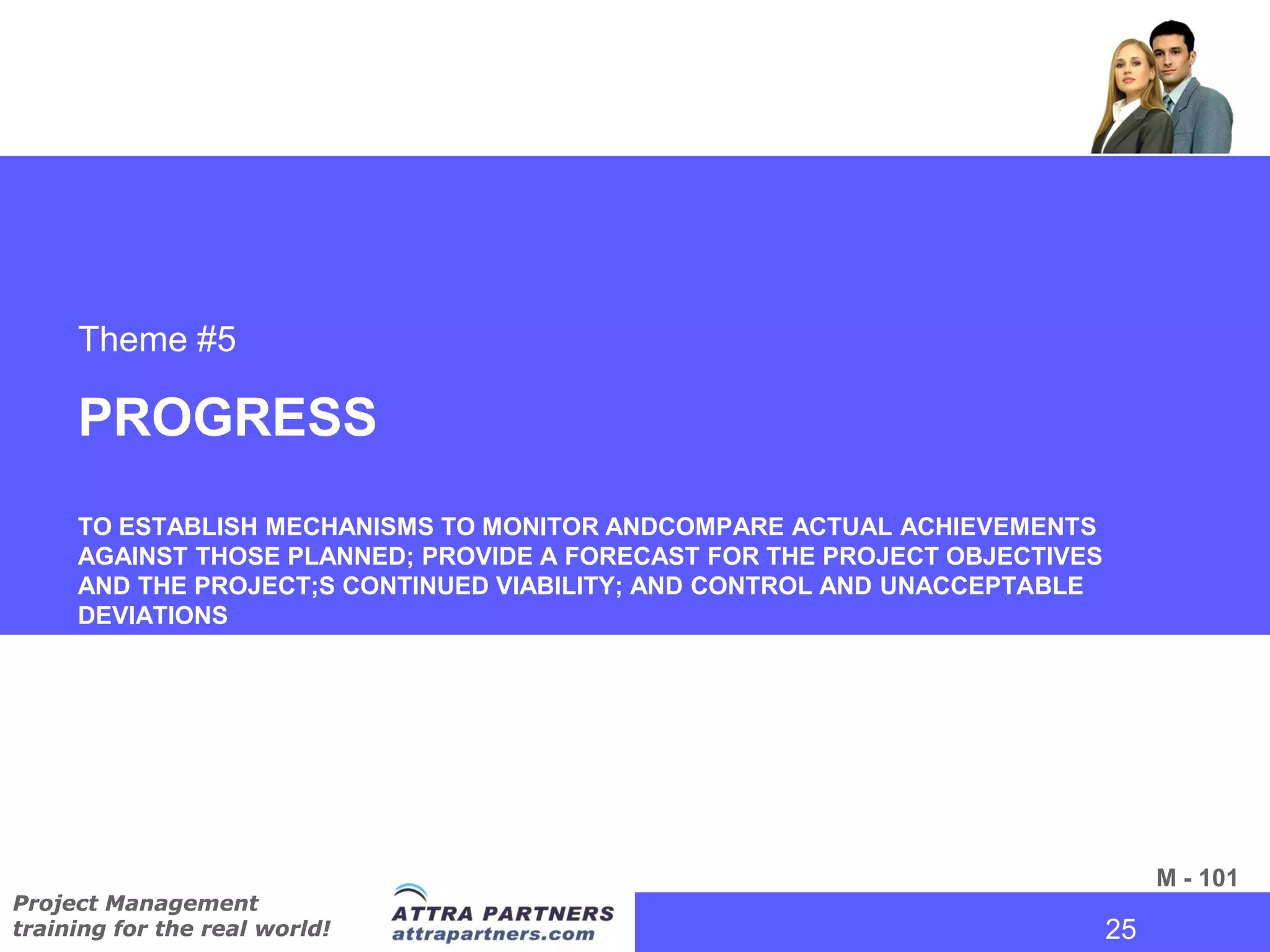 Theme #5

PROGRESS

TO ESTABLISH MECHANISMS TO MONITOR ANDCOMPARE ACTUAL ACHIEVEMENTS AGAINST THOSE PLANNED; PROVIDE A FORECAST FOR THE PROJECT OBJECTIVES AND THE PROJECT;S CONTINUED VIABILITY; AND CONTROL AND UNACCEPTABLE DEVIATIONS

M - 101

Project Management training for the real world!

ATTRA PARTNERS
attrapartners.com

25